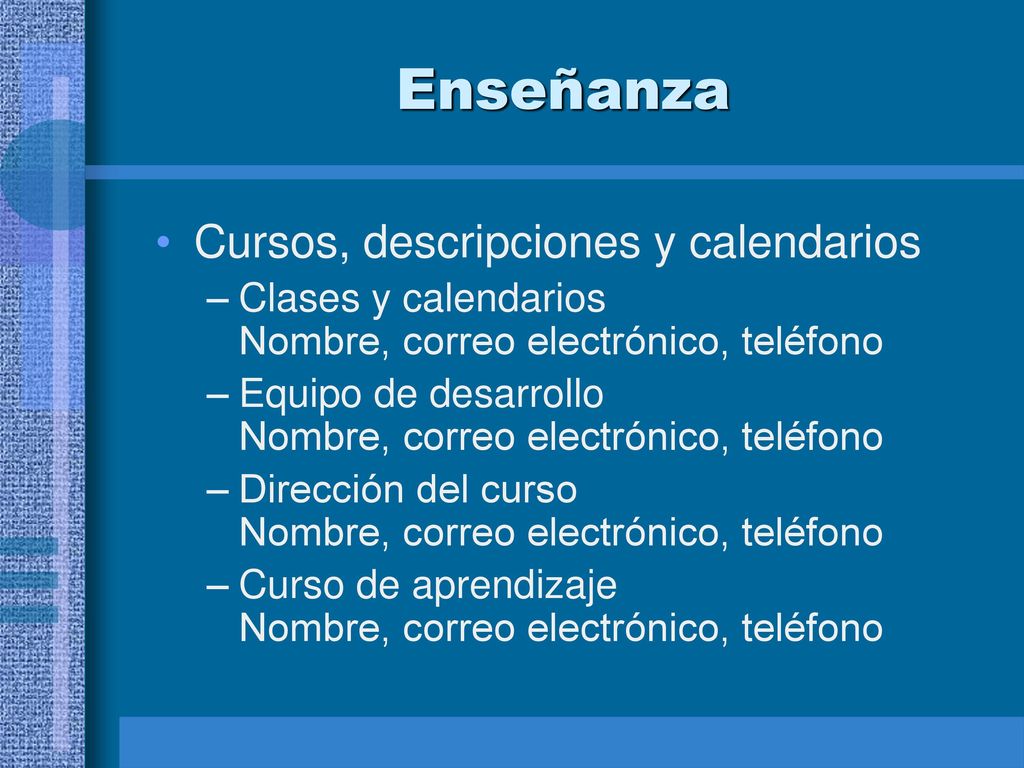 Enseñanza

• Cursos, descripciones y calendarios
– Clases y calendarios
Nombre, correo electrónico, teléfono
– Equipo de desarrollo
Nombre, correo electrónico, teléfono
– Dirección del curso
Nombre, correo electrónico, teléfono
– Curso de aprendizaje
Nombre, correo electrónico, teléfono